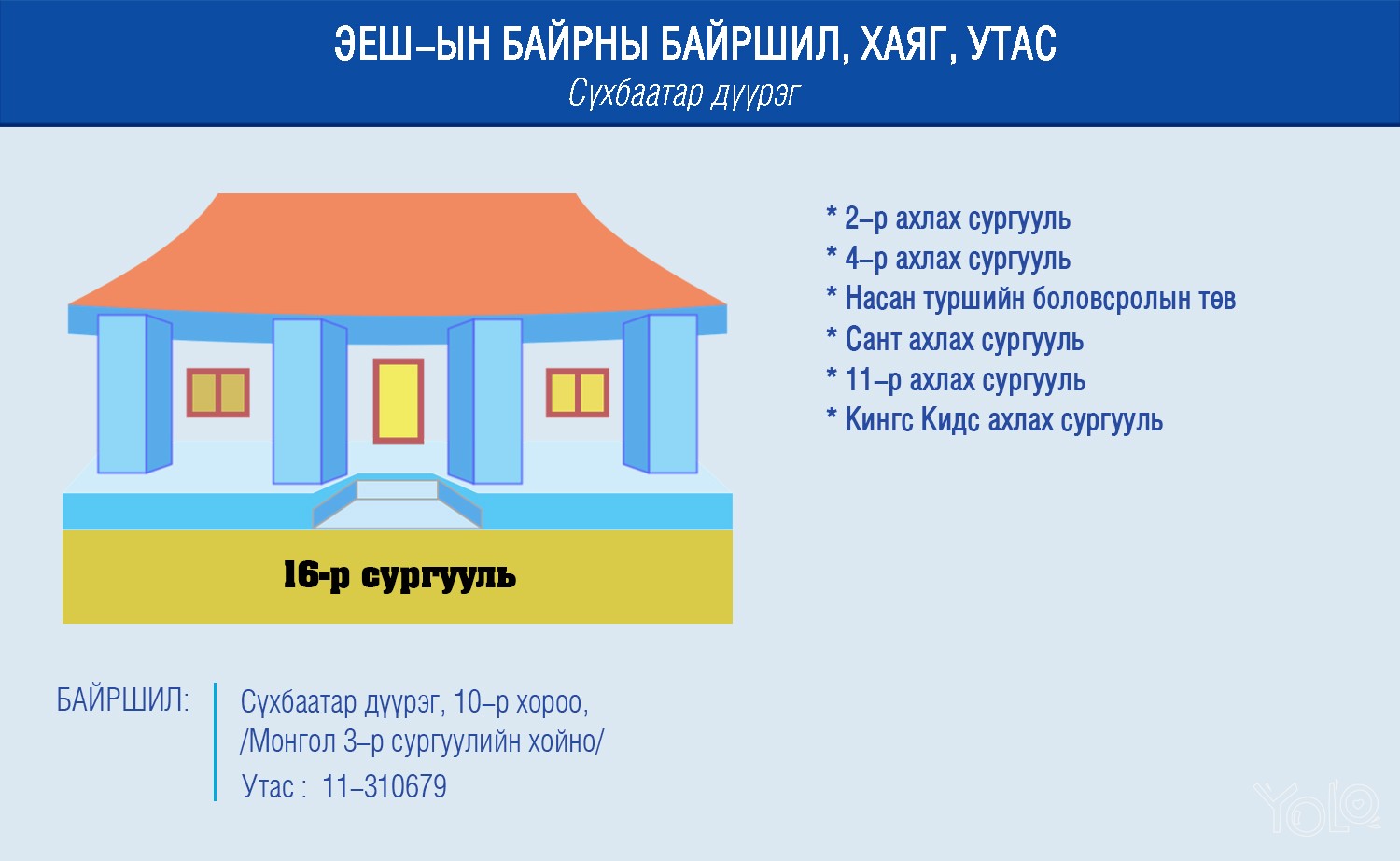 ЭЕШ–ЫН БАЙРНЫ БАЙРШИЛ, ХАЯГ, УТАС
Сүхбаатар дүүрэг

16-р сургууль

* 2–р ахлах сургууль
* 4–р ахлах сургууль
* Насан туршийн боловсролын төв
* Сант ахлах сургууль
* 11–р ахлах сургууль
* Кингс Кидс ахлах сургууль

БАЙРШИЛ:

Сүхбаатар дүүрэг, 10–р хороо,
/Монгол 3–р сургуулийн хойно/
Утас : 11–310679

YOLO